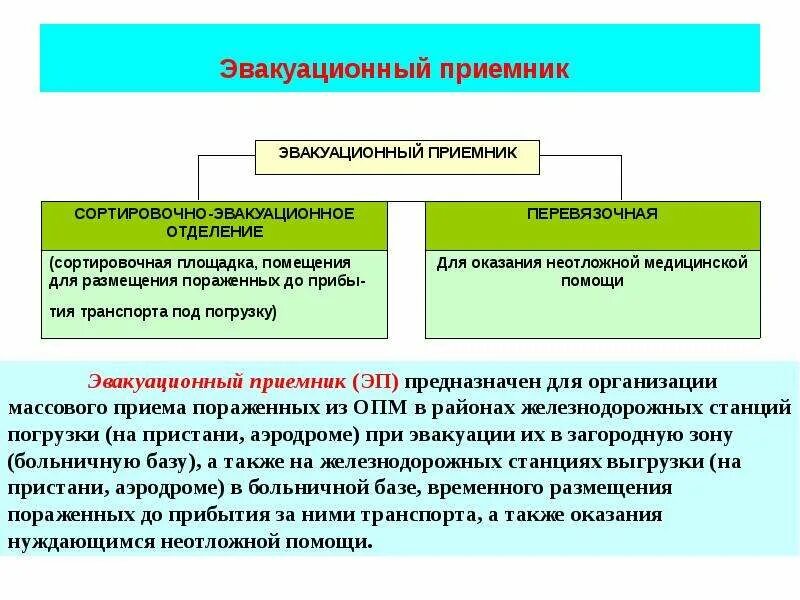 Эвакуационный приемник

ЭВАКУАЦИОННЫЙ ПРИЕМНИК

СОРТИРОВОЧНО-ЭВАКУАЦИОННОЕ ОТДЕЛЕНИЕ

(сортировочная площадка, помещения для размещения пораженных до прибытия транспорта под погрузку)

ПЕРЕВЯЗОЧНАЯ

Для оказания неотложной медицинской помощи

Эвакуационный приемник (ЭП) предназначен для организации массового приема пораженных из ОПМ в районах железнодорожных станций погрузки (на пристани, аэродроме) при эвакуации их в загородную зону (больничную базу), а также на железнодорожных станциях выгрузки (на пристани, аэродроме) в больничной базе, временного размещения пораженных до прибытия за ними транспорта, а также оказания нуждающимся неотложной помощи.